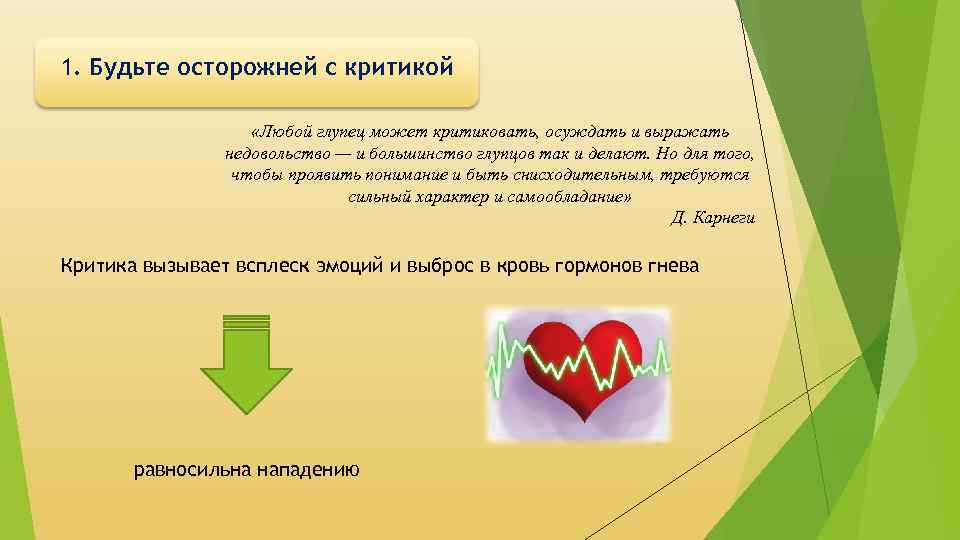 1. Будьте осторожней с критикой

«Любой глупец может критиковать, осуждать и выражать недовольство — и большинство глупцов так и делают. Но для того, чтобы проявить понимание и быть снисходительным, требуются сильный характер и самообладание»

Д. Карнеги

Критика вызывает всплеск эмоций и выброс в кровь гормонов гнева

равносильна нападению